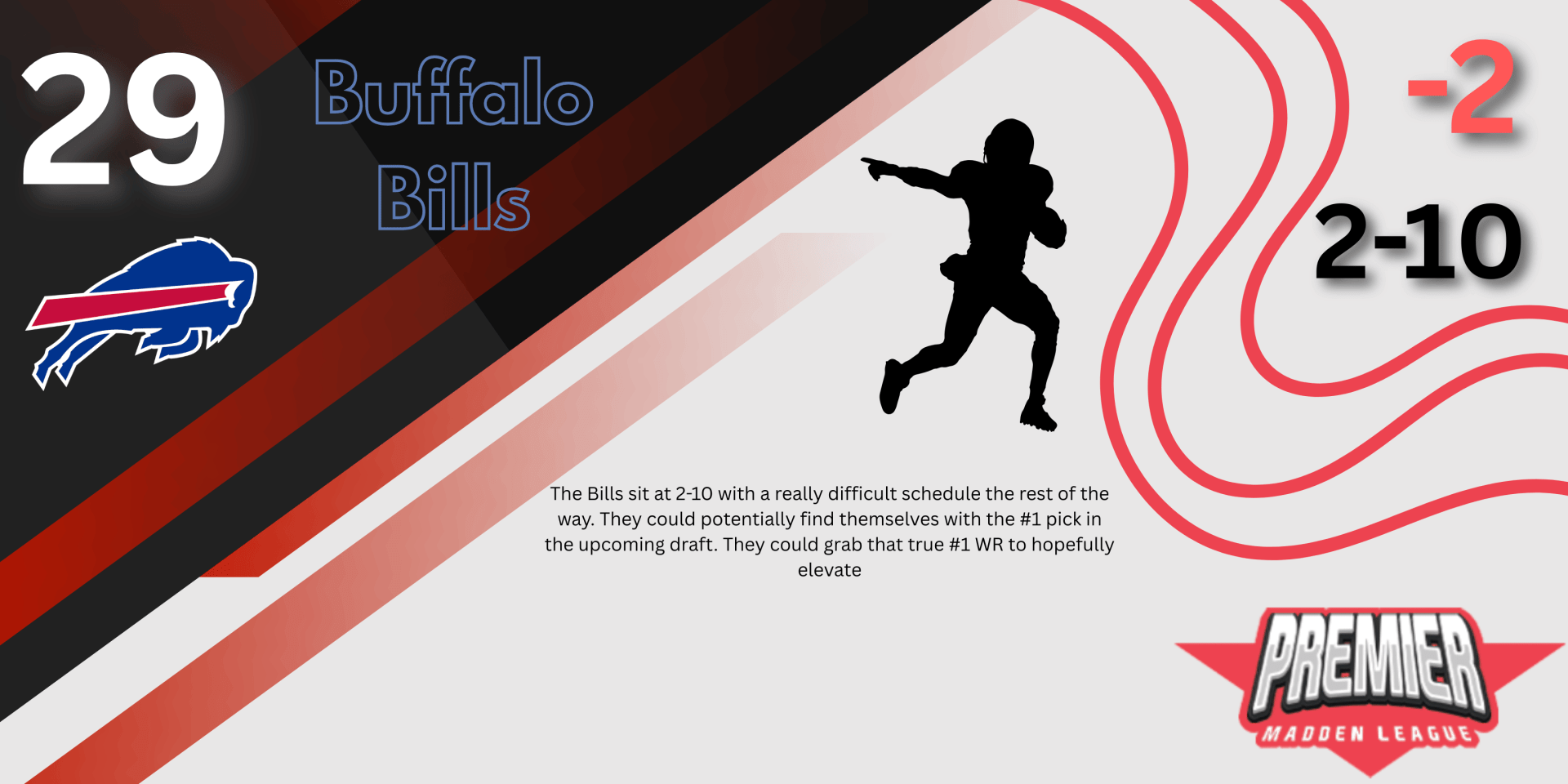 29

Buffalo Bills

-2

2-10

The Bills sit at 2-10 with a really difficult schedule the rest of the way. They could potentially find themselves with the #1 pick in the upcoming draft. They could grab that true #1 WR to hopefully elevate

PREMIER
MADDEN LEAGUE